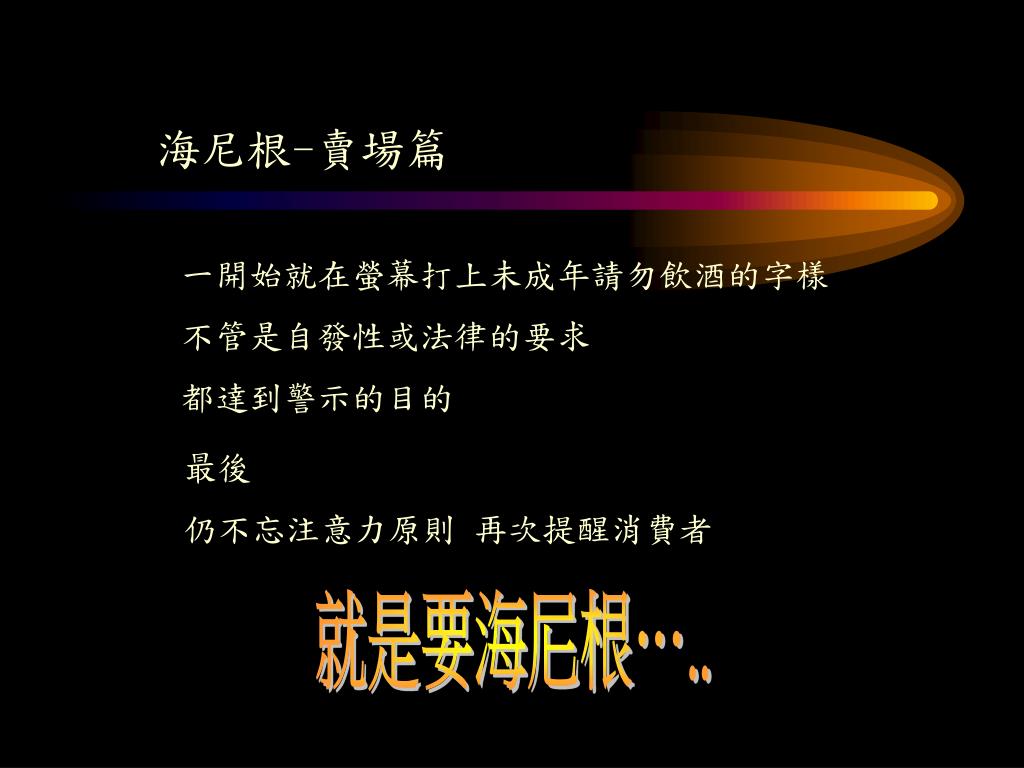 海尼根-賣場篇

一開始就在螢幕打上未成年請勿飲酒的字樣
不管是自發性或法律的要求
都達到警示的目的

最後
仍不忘注意力原則 再次提醒消費者

就是要海尼根…..